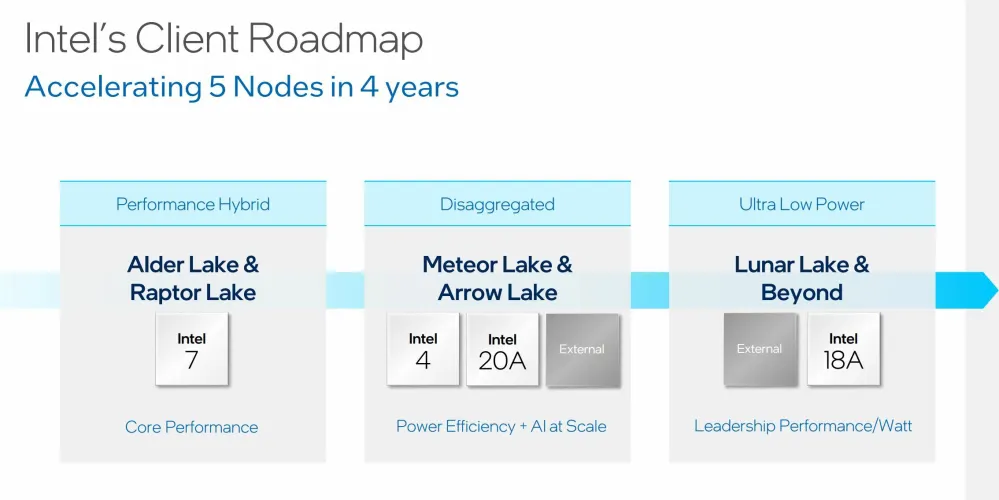 Intel's Client Roadmap
Accelerating 5 Nodes in 4 years

Performance Hybrid
Alder Lake & Raptor Lake
Intel 7
Core Performance

Disaggregated
Meteor Lake & Arrow Lake
Intel 4
Intel 20A
External
Power Efficiency + AI at Scale

Ultra Low Power
Lunar Lake & Beyond
External
Intel 18A
Leadership Performance/Watt